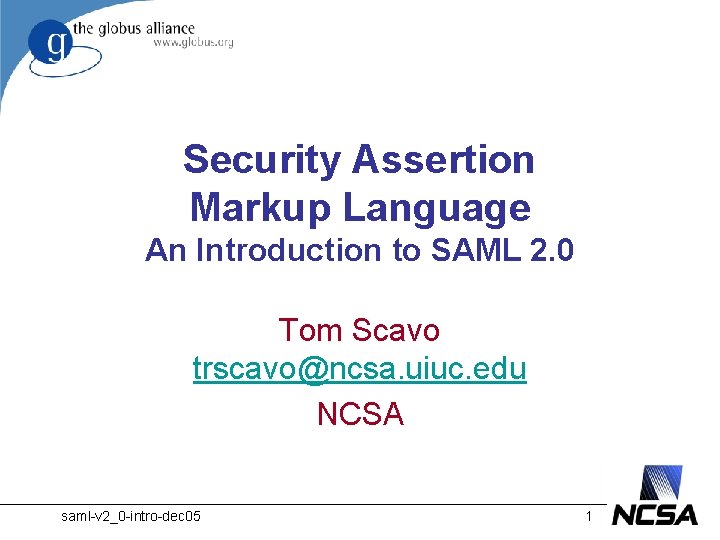 g the globus alliance
www.globus.org

Security Assertion Markup Language
An Introduction to SAML 2.0

Tom Scavo
trscavo@ncsa.uiuc.edu
NCSA

saml-v2_0-intro-dec05
1
NCSA